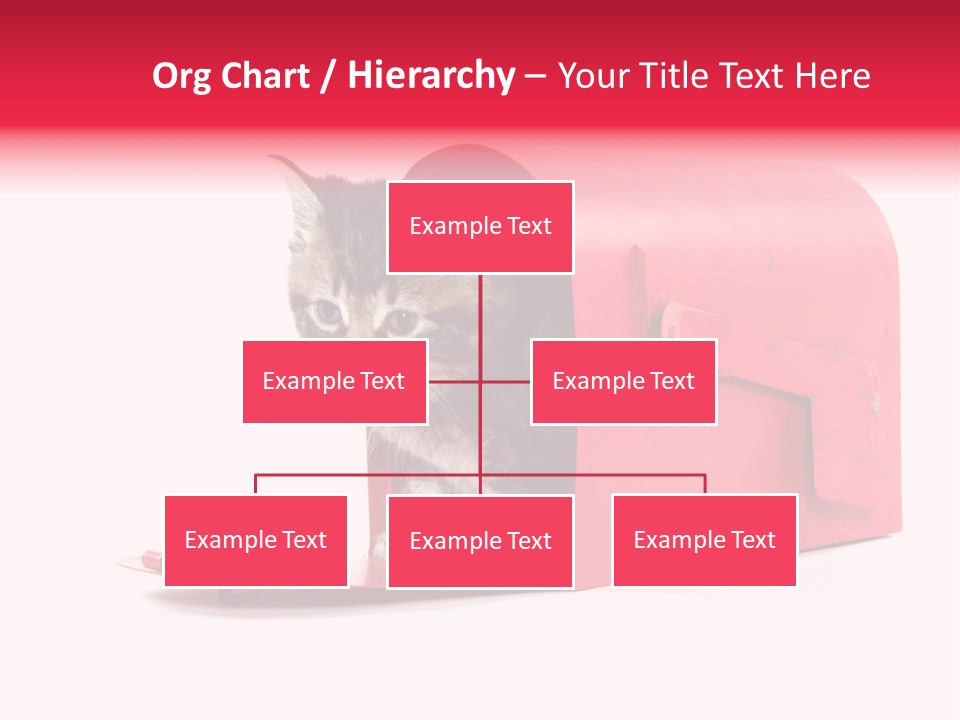 Org Chart / Hierarchy – Your Title Text Here

Example Text

Example Text

Example Text

Example Text

Example Text

Example Text